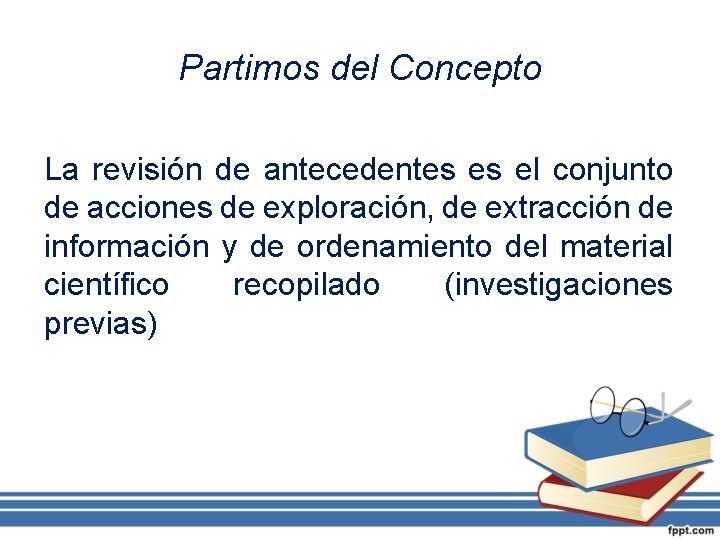 Partimos del Concepto

La revisión de antecedentes es el conjunto de acciones de exploración, de extracción de información y de ordenamiento del material científico recopilado (investigaciones previas)

fppt.com